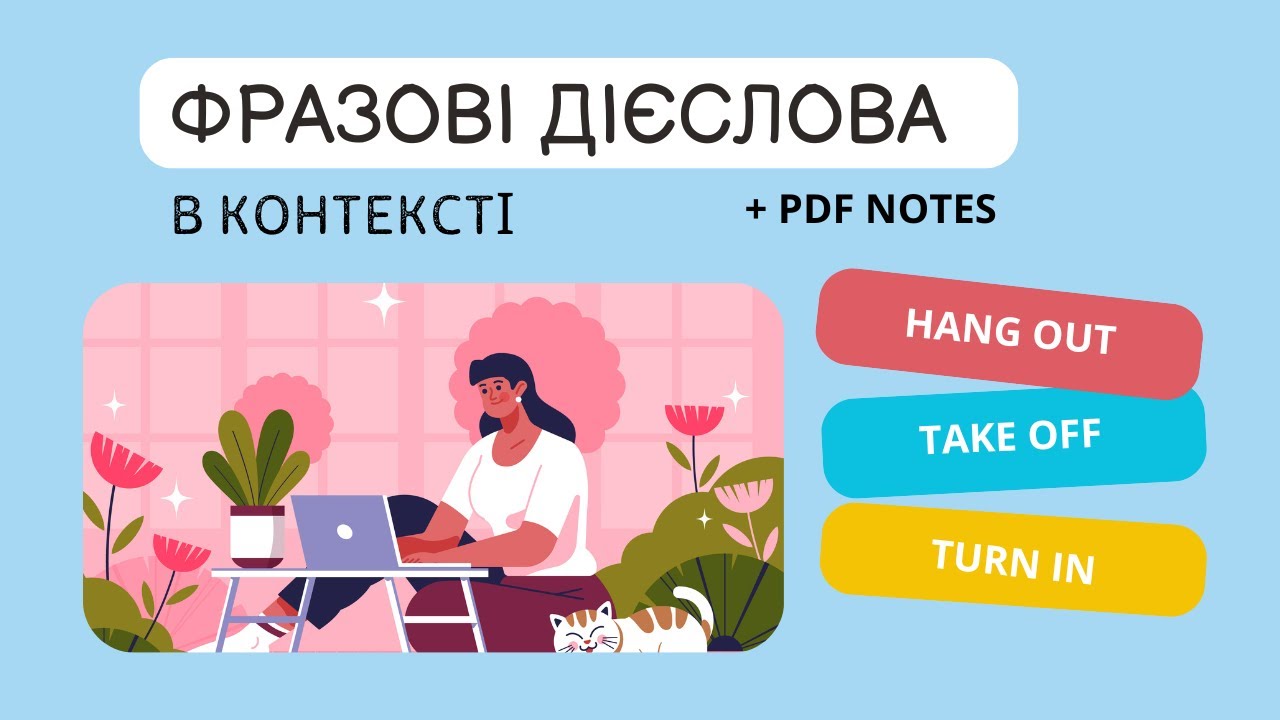 ФРАЗОВІ ДІЄСЛОВА

В КОНТЕКСТІ

+ PDF NOTES

HANG OUT

TAKE OFF

TURN IN